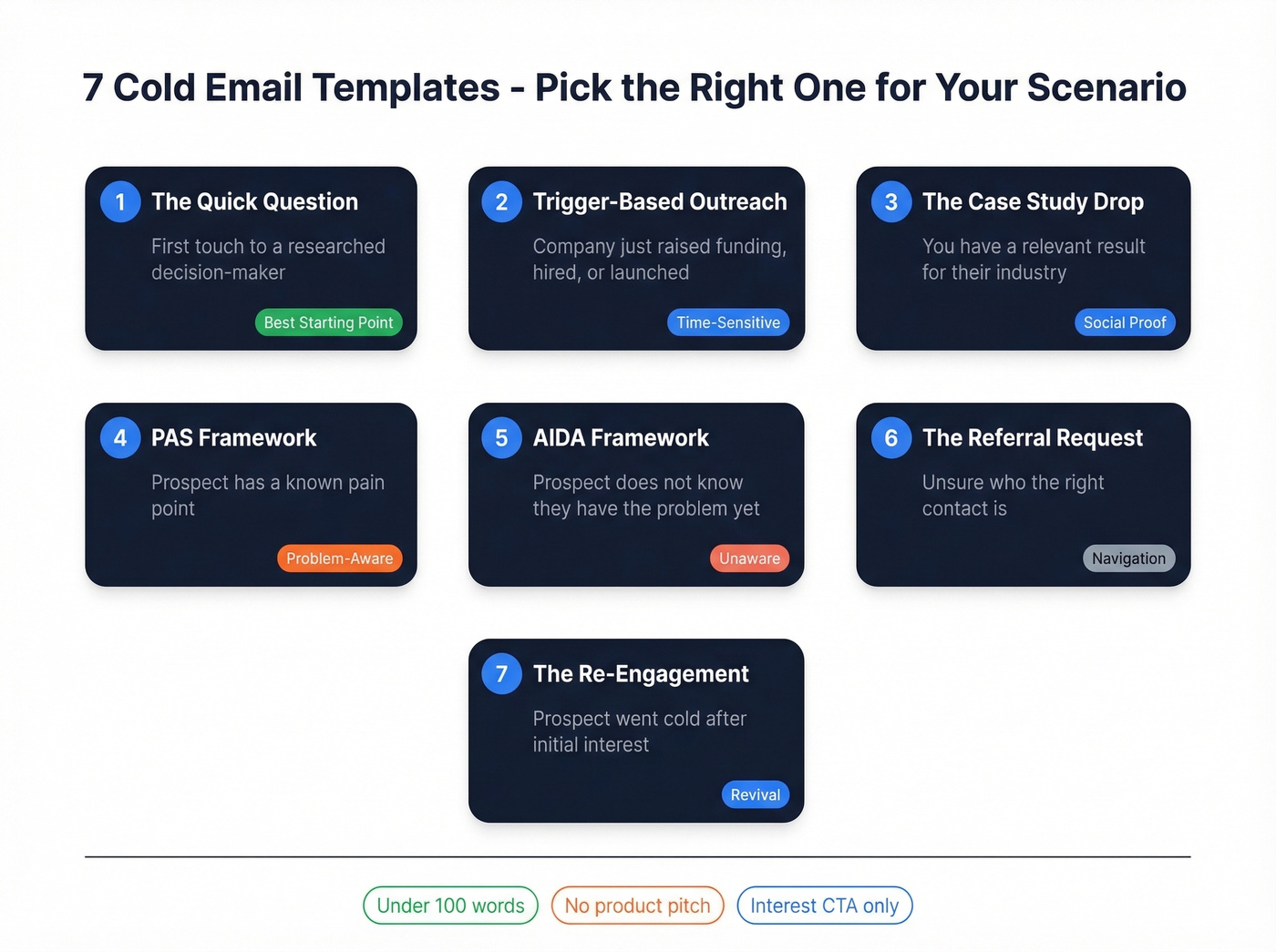 7 Cold Email Templates - Pick the Right One for Your Scenario

1 The Quick Question
First touch to a researched decision-maker
Best Starting Point

2 Trigger-Based Outreach
Company just raised funding, hired, or launched
Time-Sensitive

3 The Case Study Drop
You have a relevant result for their industry
Social Proof

4 PAS Framework
Prospect has a known pain point
Problem-Aware

5 AIDA Framework
Prospect does not know they have the problem yet
Unaware

6 The Referral Request
Unsure who the right contact is
Navigation

7 The Re-Engagement
Prospect went cold after initial interest
Revival

Under 100 words
No product pitch
Interest CTA only